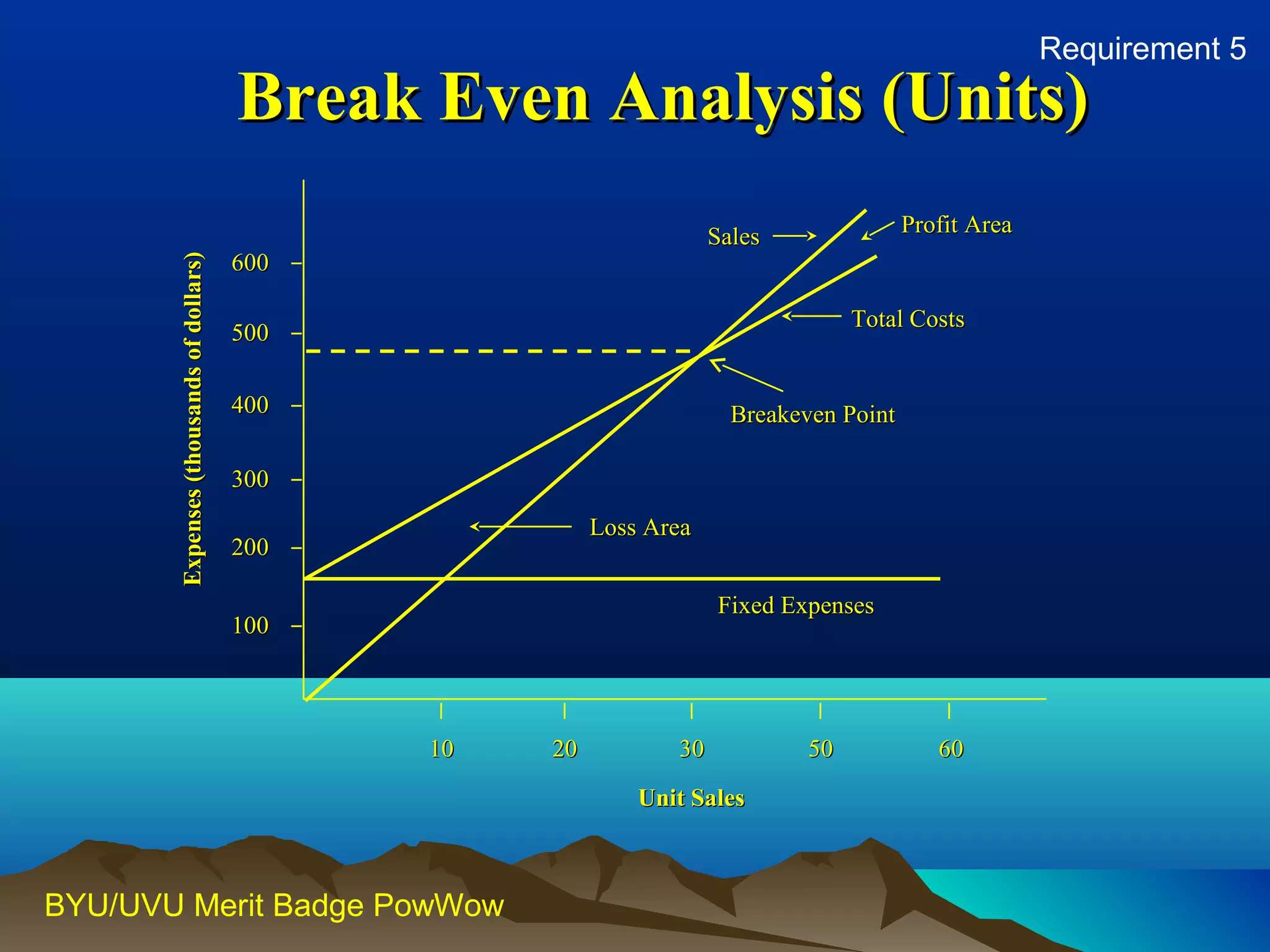 Requirement 5

Break Even Analysis (Units)

Expenses (thousands of dollars)

600
500
400
300
200
100

Sales
Profit Area
Total Costs
Breakeven Point
Loss Area
Fixed Expenses

10
20
30
50
60

Unit Sales

BYU/UVU Merit Badge PowWow